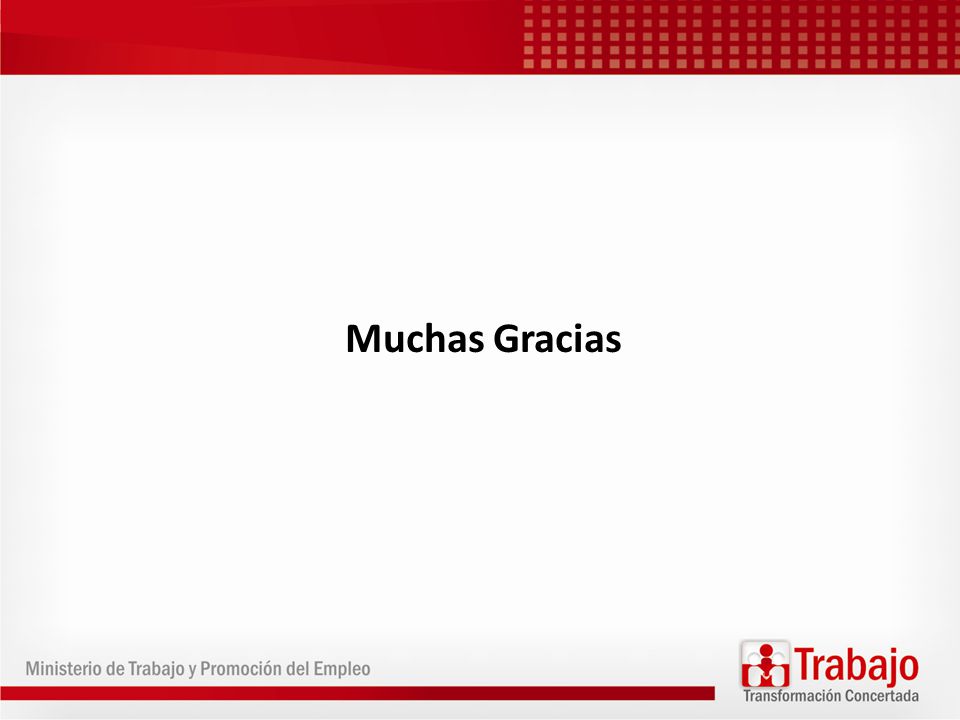 Muchas Gracias

Ministerio de Trabajo y Promoción del Empleo

Trabajo
Transformación Concertada